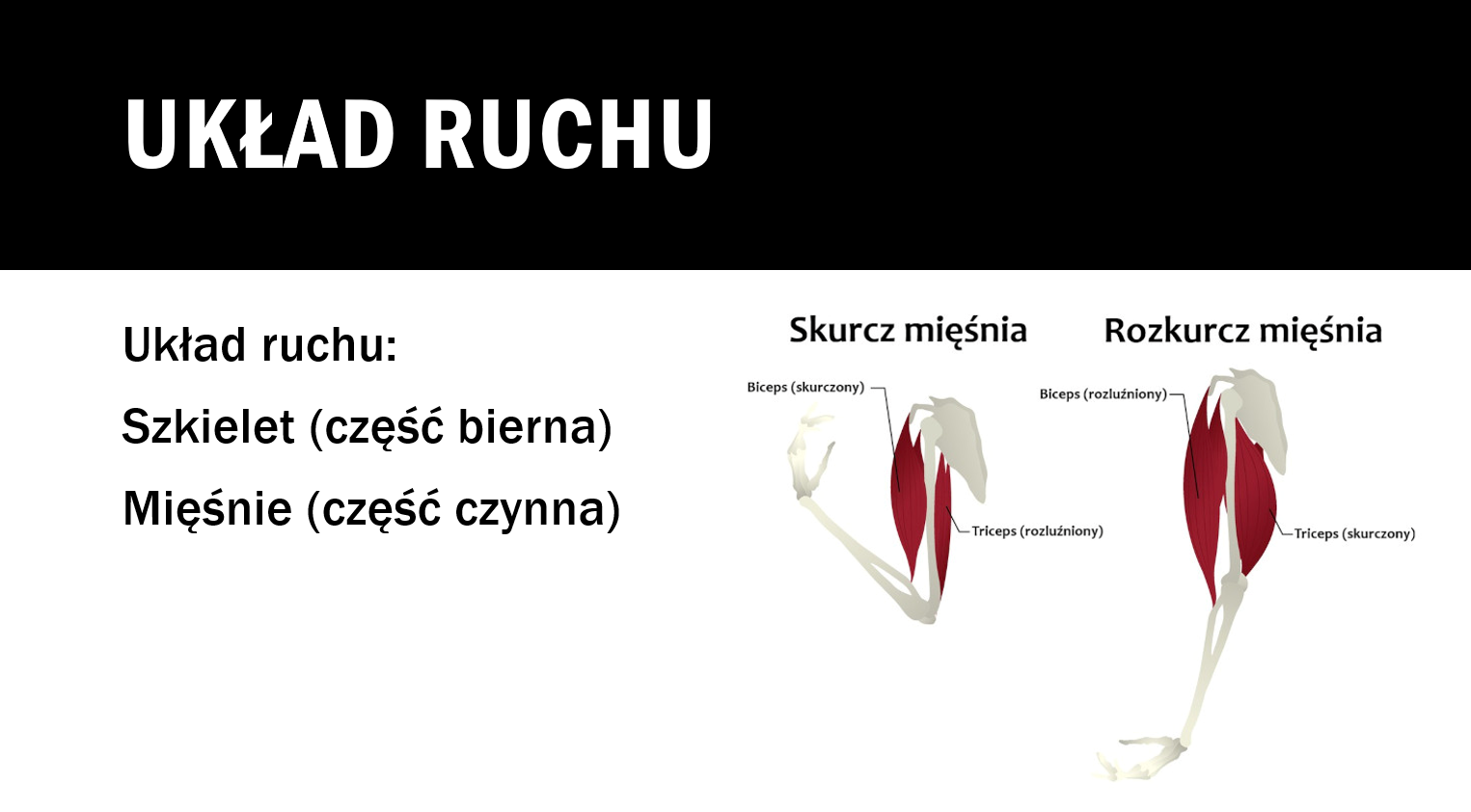 UKŁAD RUCHU

Układ ruchu:

Szkielet (część bierna)

Mięśnie (część czynna)

Skurcz mięśnia

Biceps (skurczony)

Triceps (rozluźniony)

Rozkurcz mięśnia

Biceps (rozluźniony)

Triceps (skurczony)